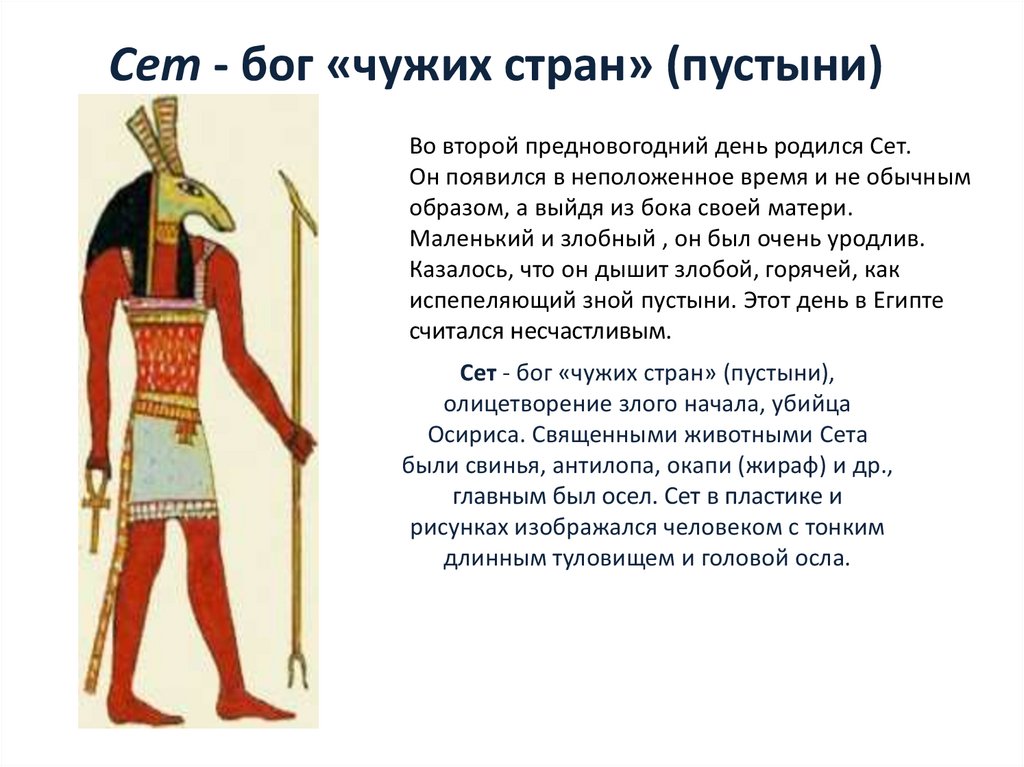 Сет - бог «чужих стран» (пустыни)

Во второй предновогодний день родился Сет. Он появился в неположенное время и не обычным образом, а выйдя из бока своей матери. Маленький и злобный , он был очень уродлив. Казалось, что он дышит злобой, горячей, как испепеляющий зной пустыни. Этот день в Египте считался несчастливым.

Сет - бог «чужих стран» (пустыни), олицетворение злого начала, убийца Осириса. Священными животными Сета были свинья, антилопа, окапи (жираф) и др., главным был осел. Сет в пластике и рисунках изображался человеком с тонким длинным туловищем и головой осла.